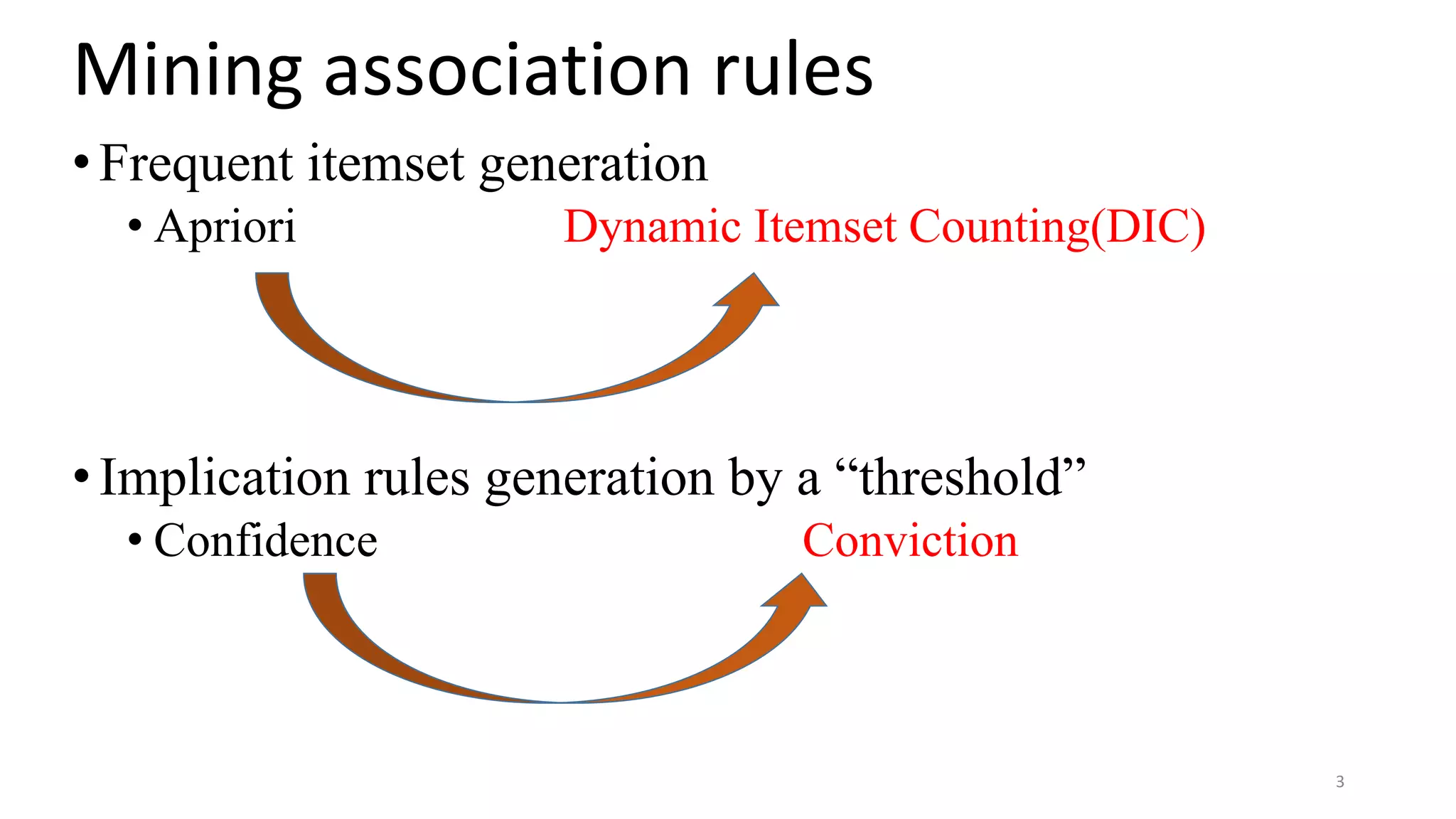 Mining association rules

• Frequent itemset generation
  • Apriori Dynamic Itemset Counting(DIC)

• Implication rules generation by a “threshold”
  • Confidence Conviction

3